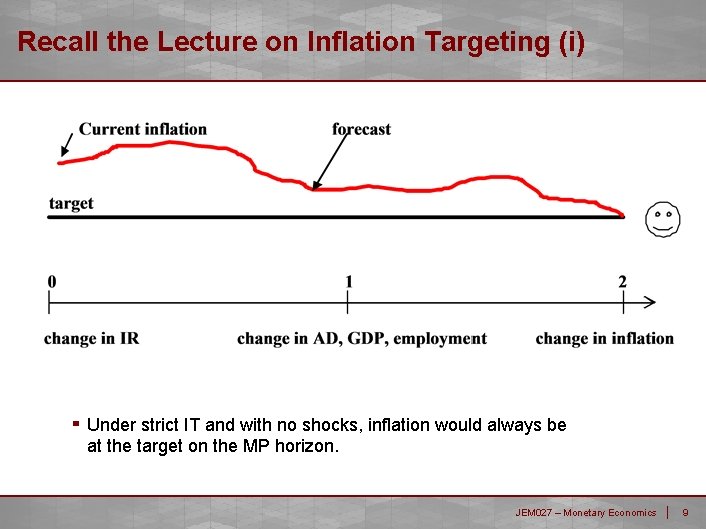 Recall the Lecture on Inflation Targeting (i)

Current inflation

forecast

target

0

1

2

change in IR

change in AD, GDP, employment

change in inflation

▪ Under strict IT and with no shocks, inflation would always be at the target on the MP horizon.

JEM027 – Monetary Economics | 9